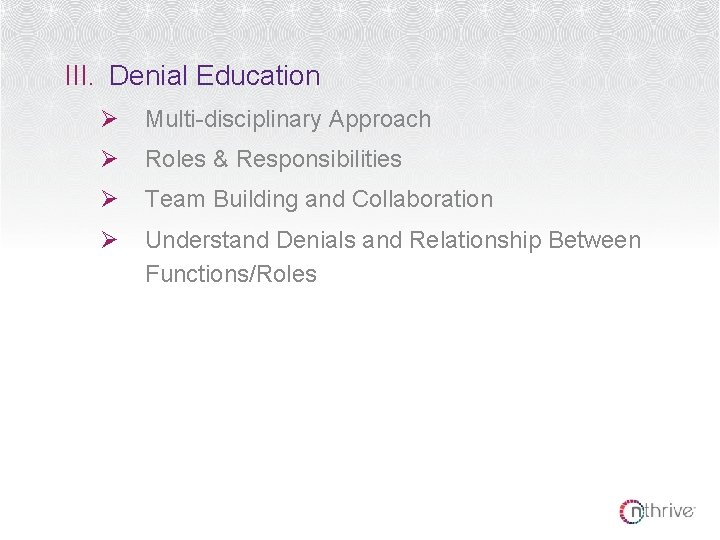 III. Denial Education

➢ Multi-disciplinary Approach

➢ Roles & Responsibilities

➢ Team Building and Collaboration

➢ Understand Denials and Relationship Between Functions/Roles

nthrive